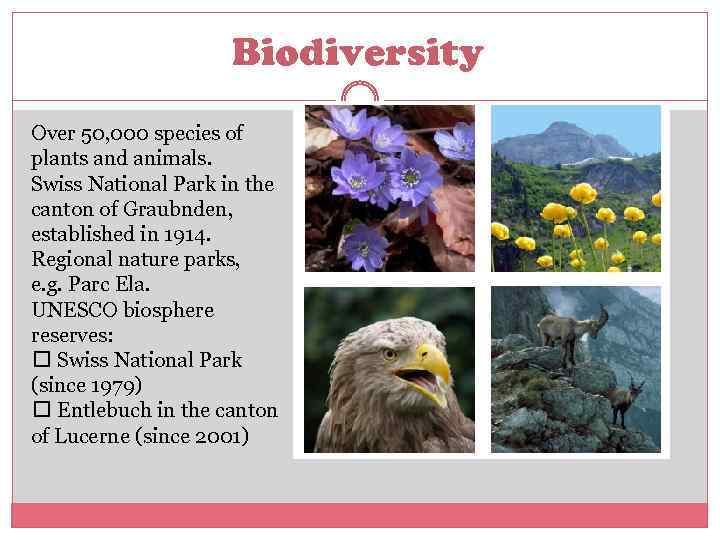 Biodiversity

Over 50,000 species of plants and animals.
Swiss National Park in the canton of Graubnden, established in 1914.
Regional nature parks, e.g. Parc Ela.
UNESCO biosphere reserves:
☐ Swiss National Park (since 1979)
☐ Entlebuch in the canton of Lucerne (since 2001)